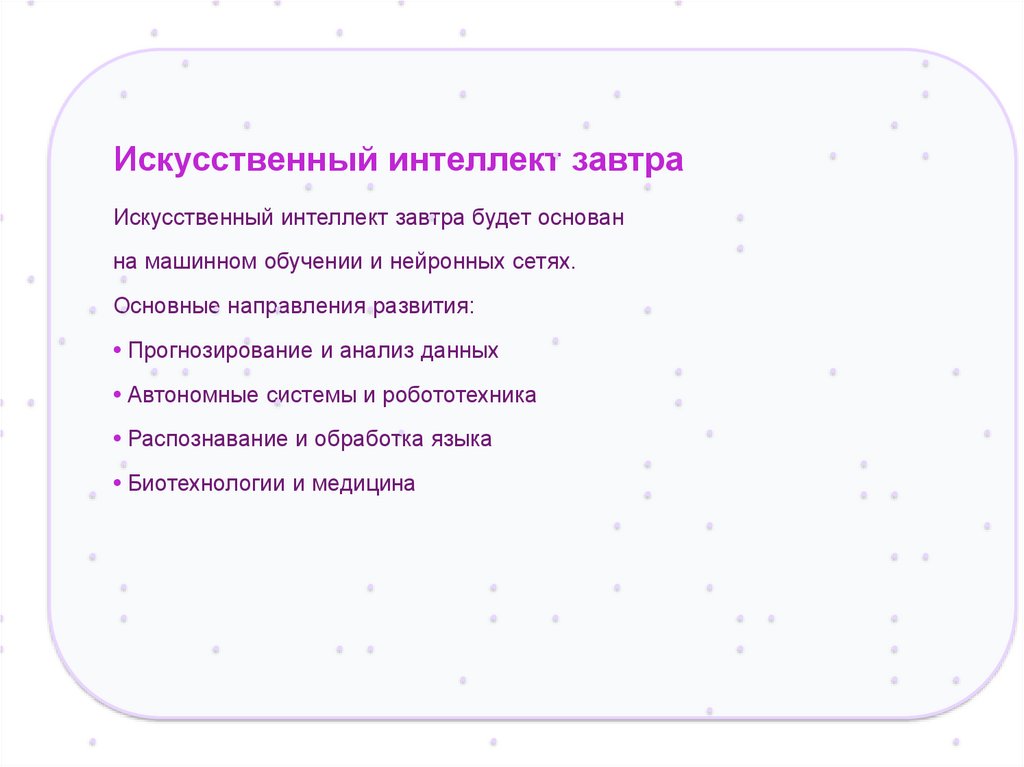 Искусственный интеллект завтра

Искусственный интеллект завтра будет основан на машинном обучении и нейронных сетях.

Основные направления развития:

• Прогнозирование и анализ данных

• Автономные системы и робототехника

• Распознавание и обработка языка

• Биотехнологии и медицина